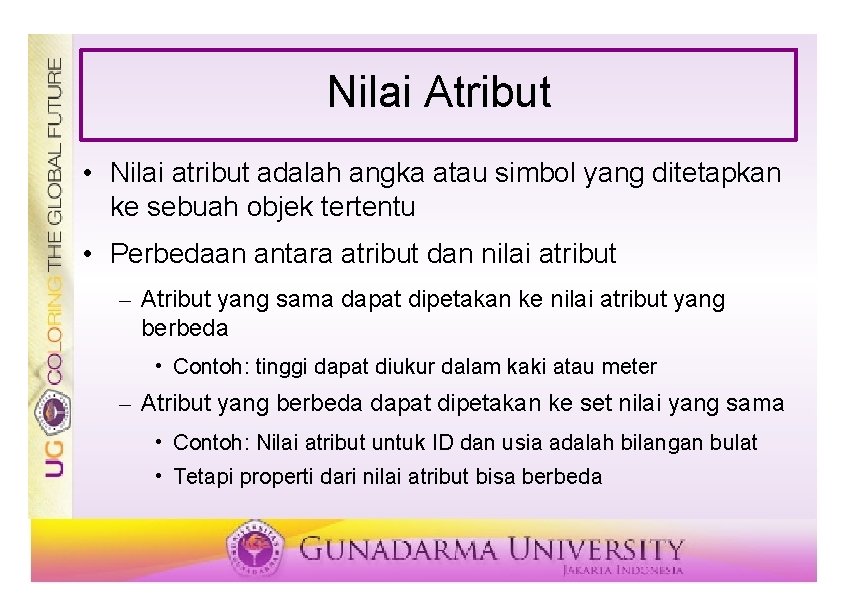 UG COLORING THE GLOBAL FUTURE

Nilai Atribut

• Nilai atribut adalah angka atau simbol yang ditetapkan ke sebuah objek tertentu

• Perbedaan antara atribut dan nilai atribut

– Atribut yang sama dapat dipetakan ke nilai atribut yang berbeda

• Contoh: tinggi dapat diukur dalam kaki atau meter

– Atribut yang berbeda dapat dipetakan ke set nilai yang sama

• Contoh: Nilai atribut untuk ID dan usia adalah bilangan bulat

• Tetapi properti dari nilai atribut bisa berbeda

GUNADARMA UNIVERSITY
JAKARTA INDONESIA